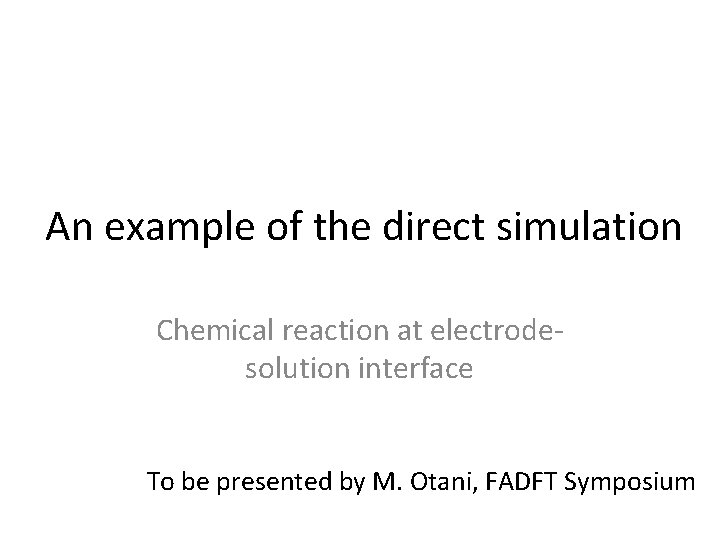 An example of the direct simulation

Chemical reaction at electrode-solution interface

To be presented by M. Otani, FADFT Symposium